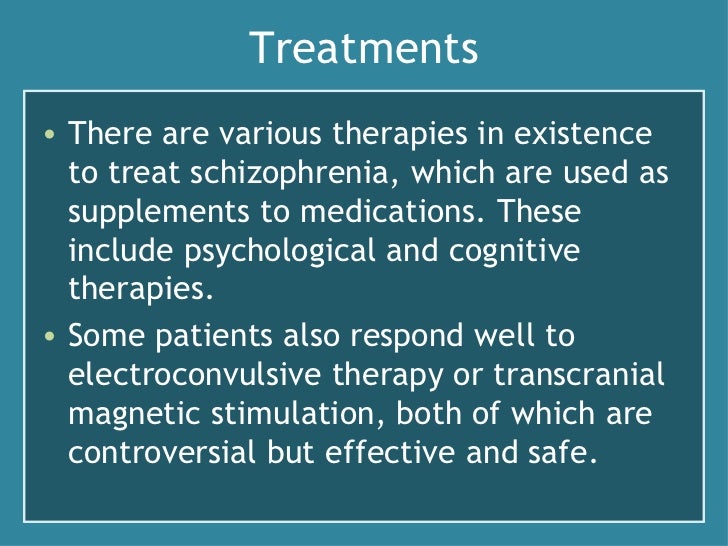 Treatments

• There are various therapies in existence to treat schizophrenia, which are used as supplements to medications. These include psychological and cognitive therapies.

• Some patients also respond well to electroconvulsive therapy or transcranial magnetic stimulation, both of which are controversial but effective and safe.